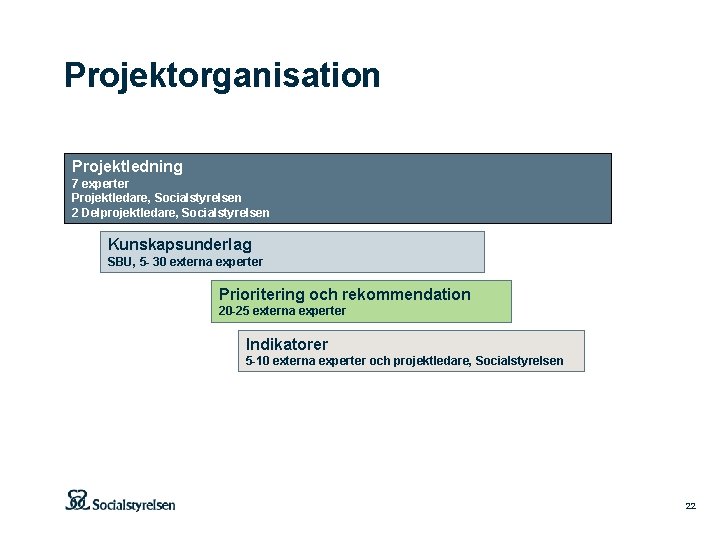 Projektorganisation

Projektledning
7 experter
Projektledare, Socialstyrelsen
2 Delprojektledare, Socialstyrelsen

Kunskapsunderlag
SBU, 5- 30 externa experter

Prioritering och rekommendation
20-25 externa experter

Indikatorer
5-10 externa experter och projektledare, Socialstyrelsen

Socialstyrelsen

22